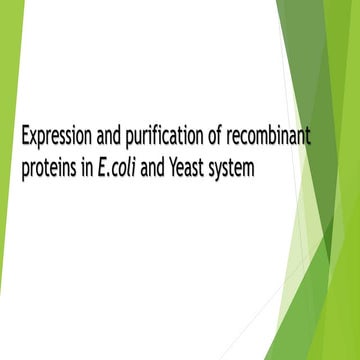 Expression and purification of recombinant proteins in E.coli and Yeast system